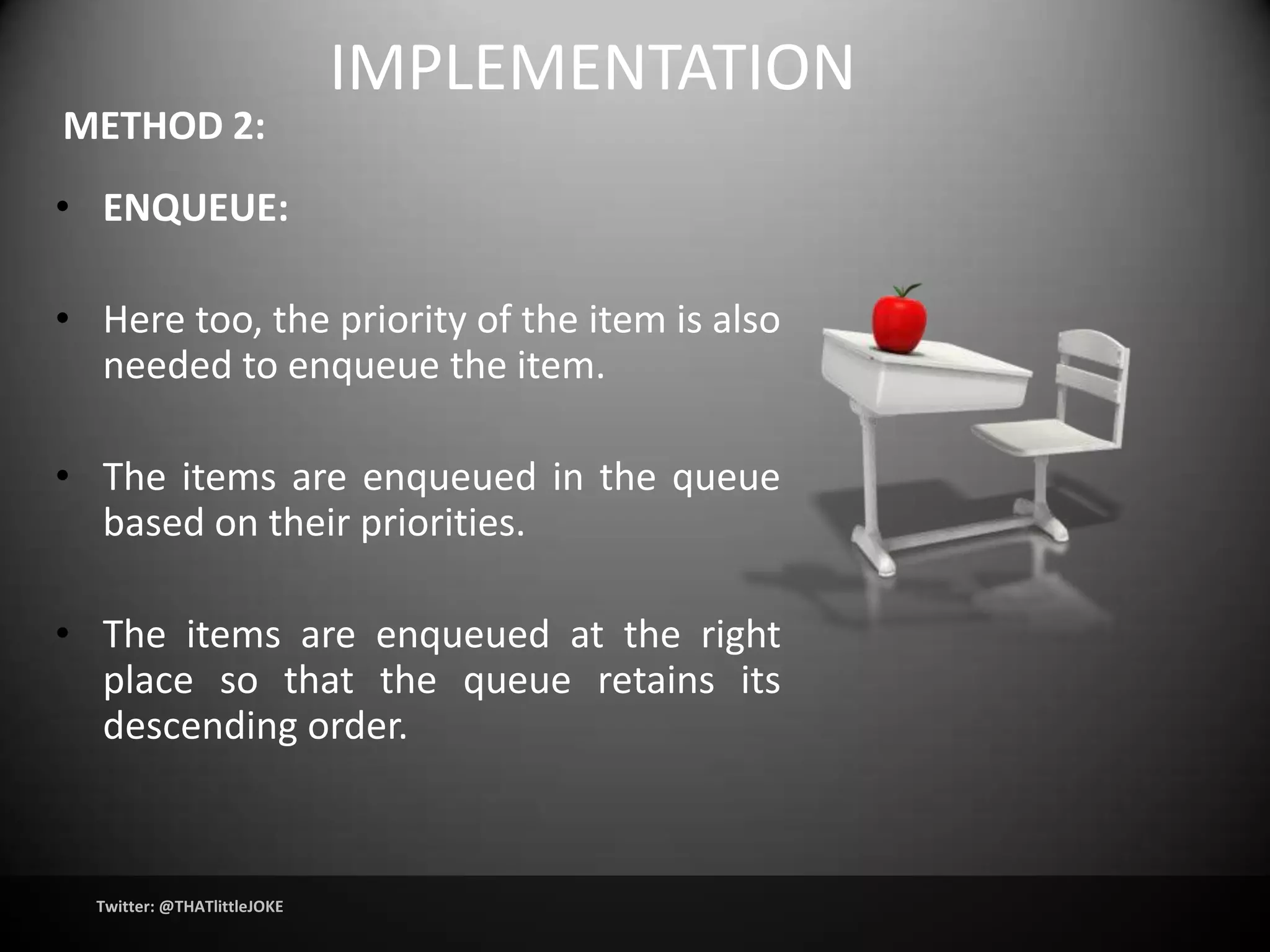 IMPLEMENTATION

METHOD 2:

• ENQUEUE:

• Here too, the priority of the item is also needed to enqueue the item.

• The items are enqueued in the queue based on their priorities.

• The items are enqueued at the right place so that the queue retains its descending order.

Twitter: @THATlittleJOKE